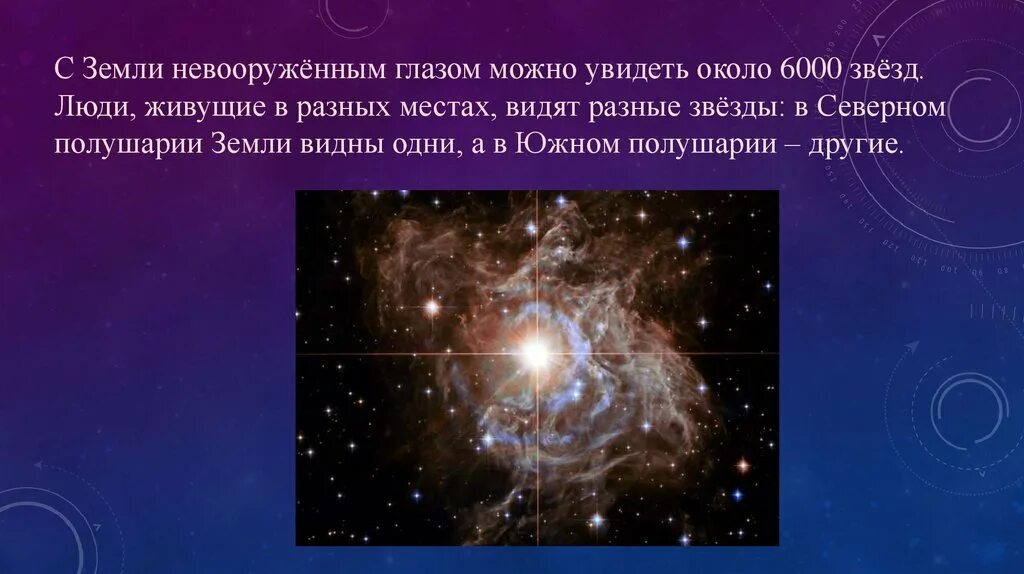 С Земли невооружённым глазом можно увидеть около 6000 звёзд. Люди, живущие в разных местах, видят разные звёзды: в Северном полушарии Земли видны одни, а в Южном полушарии – другие.